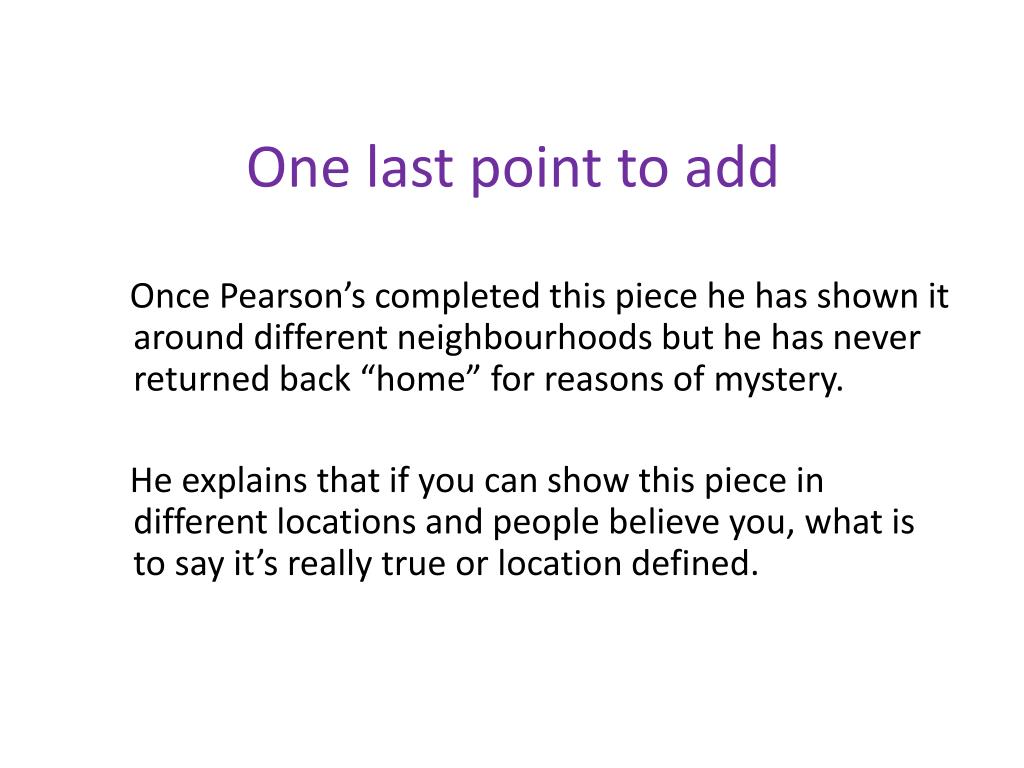 One last point to add

Once Pearson’s completed this piece he has shown it around different neighbourhoods but he has never returned back “home” for reasons of mystery.

He explains that if you can show this piece in different locations and people believe you, what is to say it’s really true or location defined.